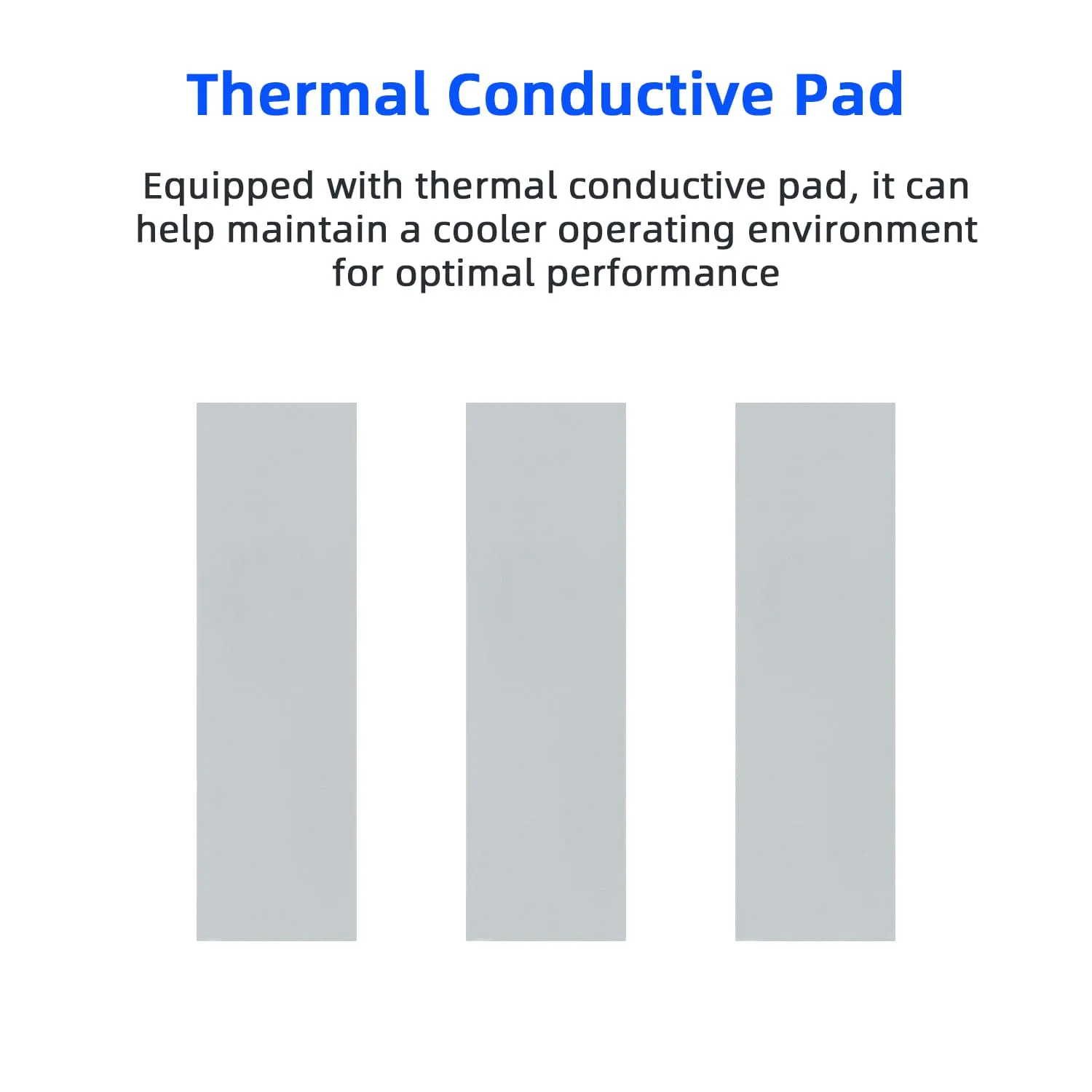 Thermal Conductive Pad

Equipped with thermal conductive pad, it can help maintain a cooler operating environment for optimal performance